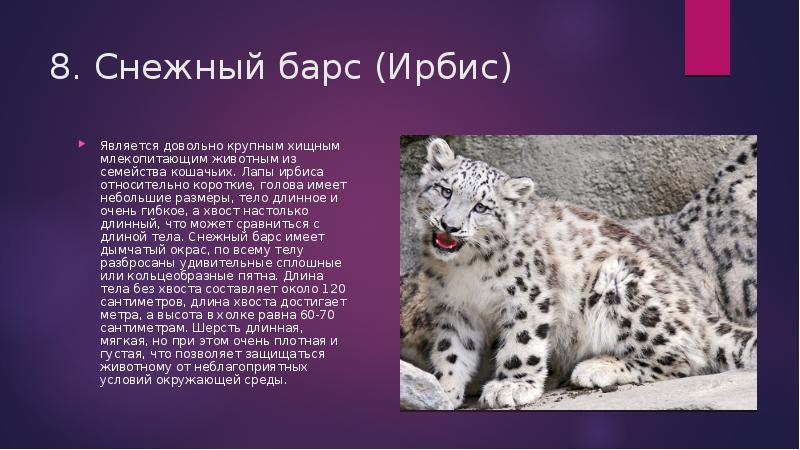 8. Снежный барс (Ирбис)

Является довольно крупным хищным млекопитающим животным из семейства кошачьих. Лапы ирбиса относительно короткие, голова имеет небольшие размеры, тело длинное и очень гибкое, а хвост настолько длинный, что может сравниться с длиной тела. Снежный барс имеет дымчатый окрас, по всему телу разбросаны удивительные сплошные или кольцеобразные пятна. Длина тела без хвоста составляет около 120 сантиметров, длина хвоста достигает метра, а высота в холке равна 60-70 сантиметрам. Шерсть длинная, мягкая, но при этом очень плотная и густая, что позволяет защищаться животному от неблагоприятных условий окружающей среды.